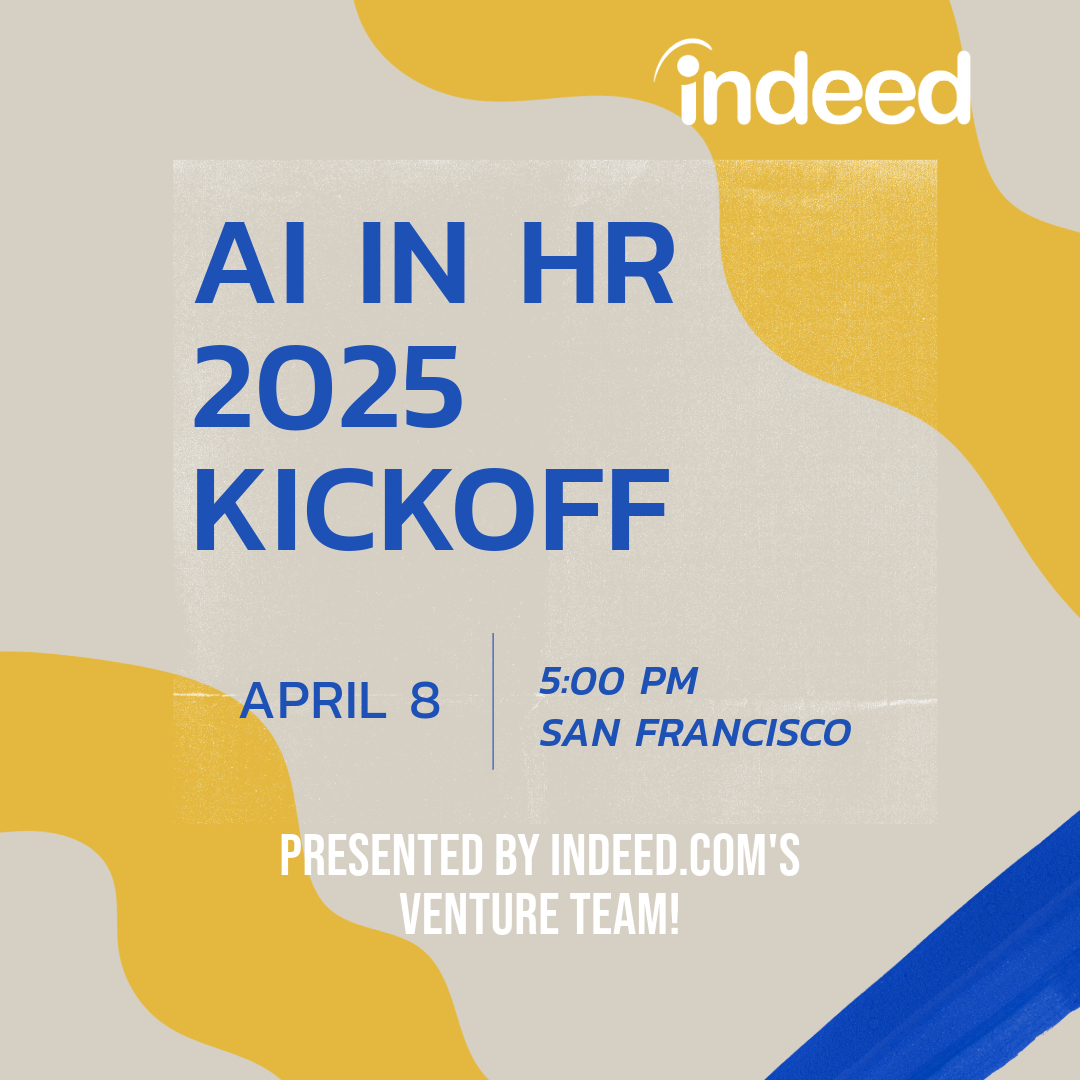 indeed

AI IN HR 2025 KICKOFF

APRIL 8

5:00 PM
SAN FRANCISCO

PRESENTED BY INDEED.COM'S VENTURE TEAM!